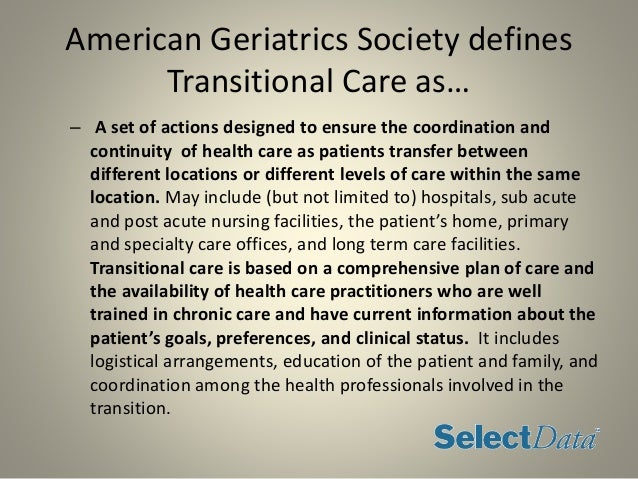 American Geriatrics Society defines Transitional Care as…

– A set of actions designed to ensure the coordination and continuity of health care as patients transfer between different locations or different levels of care within the same location. May include (but not limited to) hospitals, sub acute and post acute nursing facilities, the patient's home, primary and specialty care offices, and long term care facilities. Transitional care is based on a comprehensive plan of care and the availability of health care practitioners who are well trained in chronic care and have current information about the patient's goals, preferences, and clinical status. It includes logistical arrangements, education of the patient and family, and coordination among the health professionals involved in the transition.

SelectData